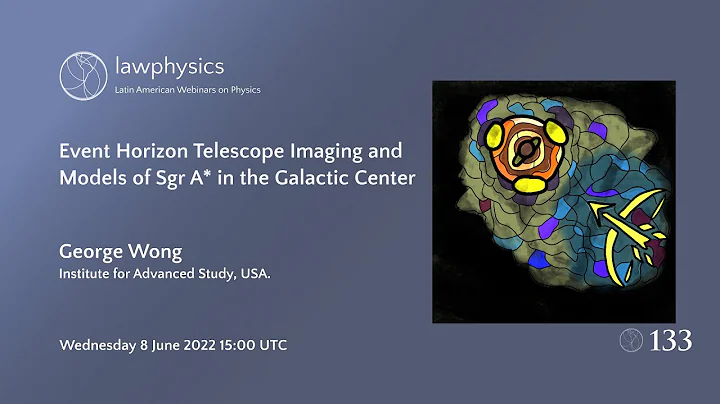 lawphysics
Latin American Webinars on Physics

Event Horizon Telescope Imaging and Models of Sgr A* in the Galactic Center

George Wong
Institute for Advanced Study, USA.

Wednesday 8 June 2022 15:00 UTC

133